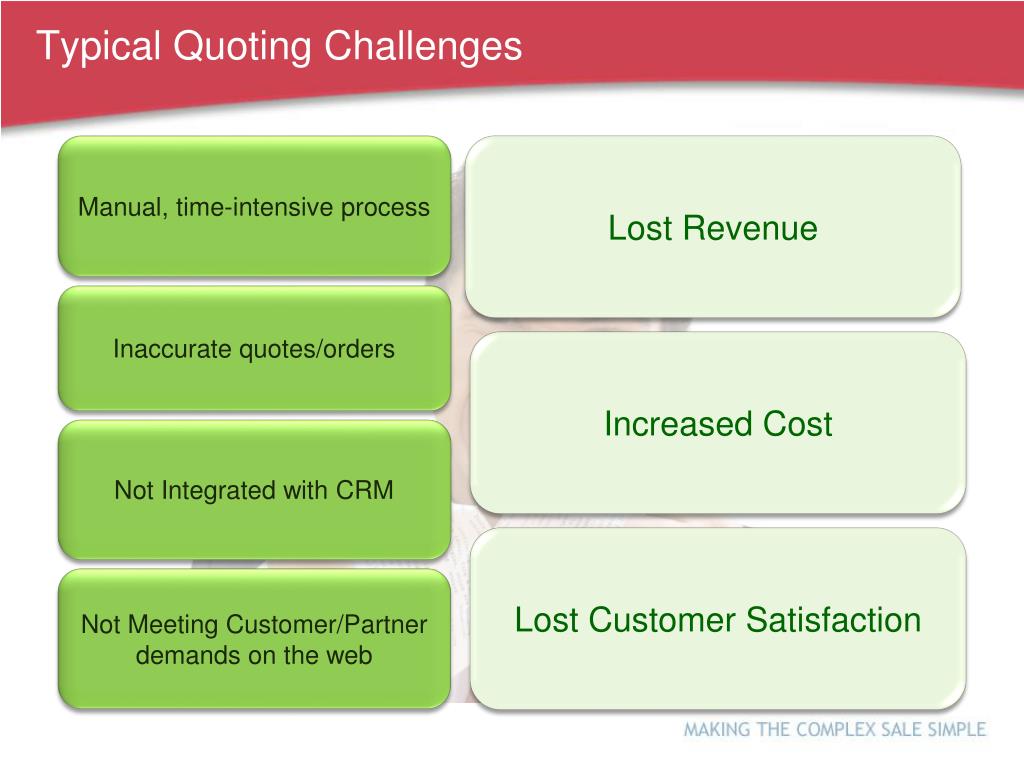 Typical Quoting Challenges

Manual, time-intensive process

Inaccurate quotes/orders

Not Integrated with CRM

Not Meeting Customer/Partner demands on the web

Lost Revenue

Increased Cost

Lost Customer Satisfaction

MAKING THE COMPLEX SALE SIMPLE